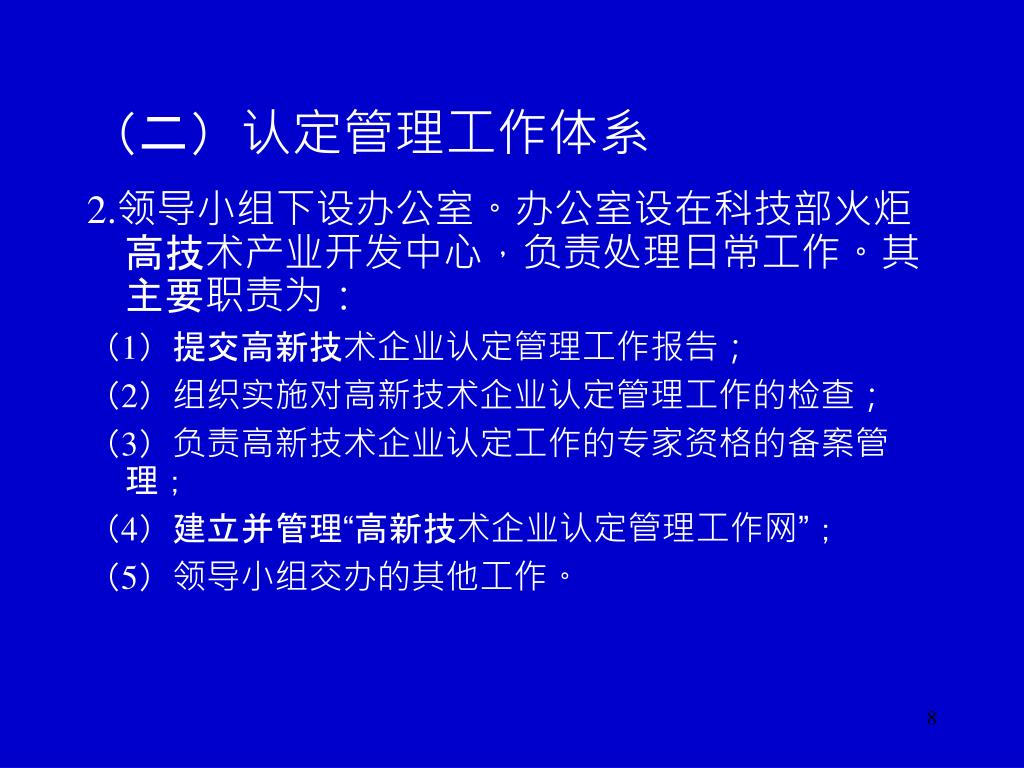 （二）认定管理工作体系

2.领导小组下设办公室。办公室设在科技部火炬高技术产业开发中心，负责处理日常工作。其主要职责为：

（1）提交高新技术企业认定管理工作报告；

（2）组织实施对高新技术企业认定管理工作的检查；

（3）负责高新技术企业认定工作的专家资格的备案管理；

（4）建立并管理“高新技术企业认定管理工作网”；

（5）领导小组交办的其他工作。

8